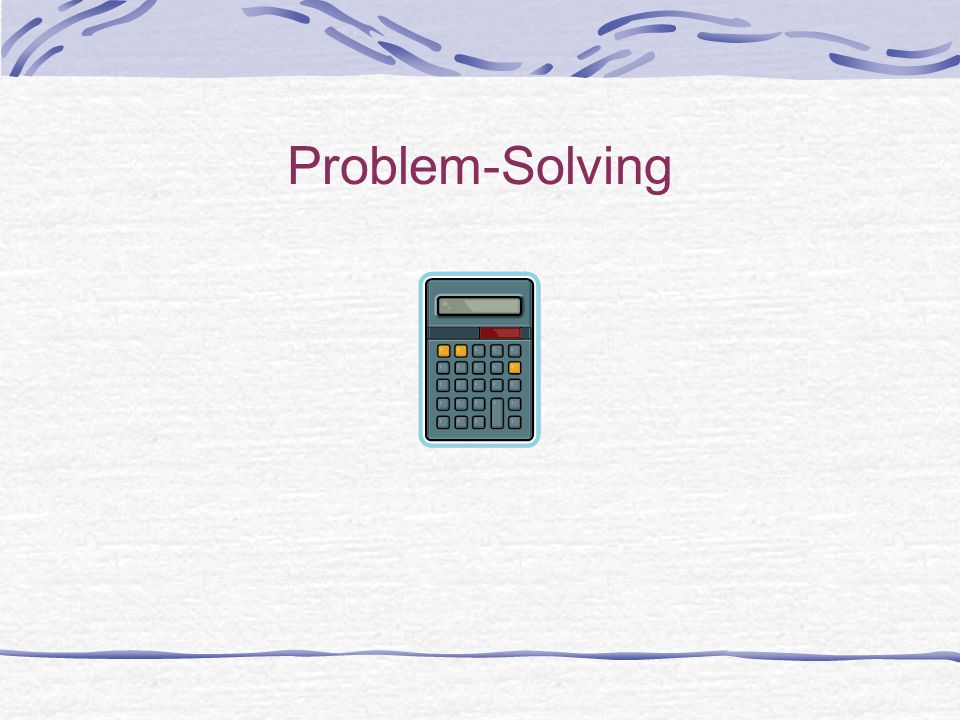 Problem-Solving